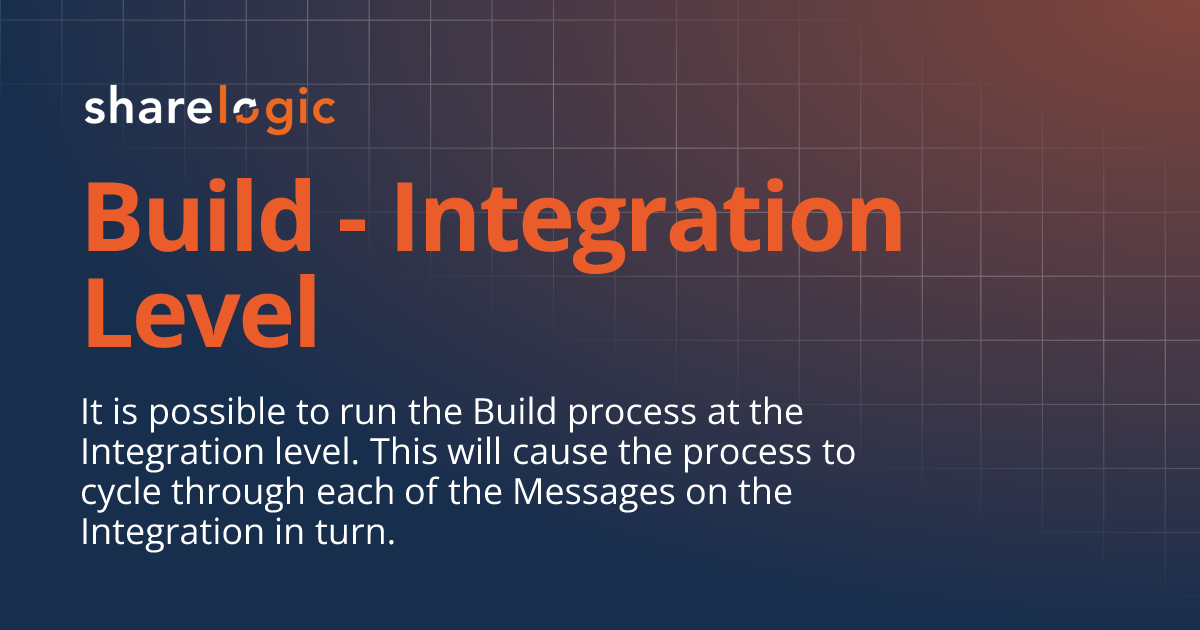 sharelogic

Build - Integration Level

It is possible to run the Build process at the Integration level. This will cause the process to cycle through each of the Messages on the Integration in turn.